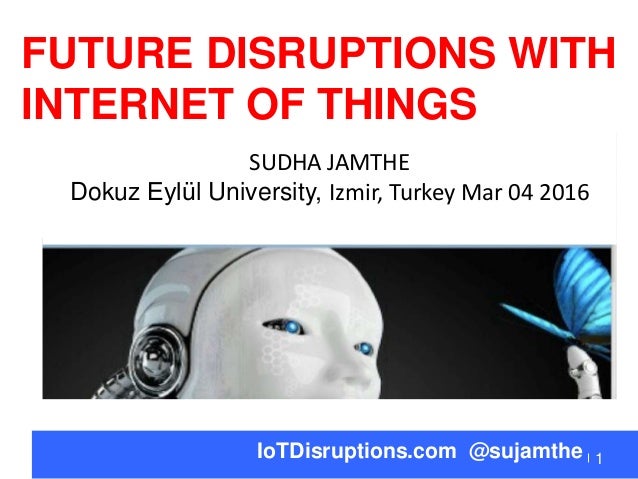 FUTURE DISRUPTIONS WITH INTERNET OF THINGS

SUDHA JAMTHE
Dokuz Eylül University, Izmir, Turkey Mar 04 2016

IoTDisruptions.com @sujamthe | 1